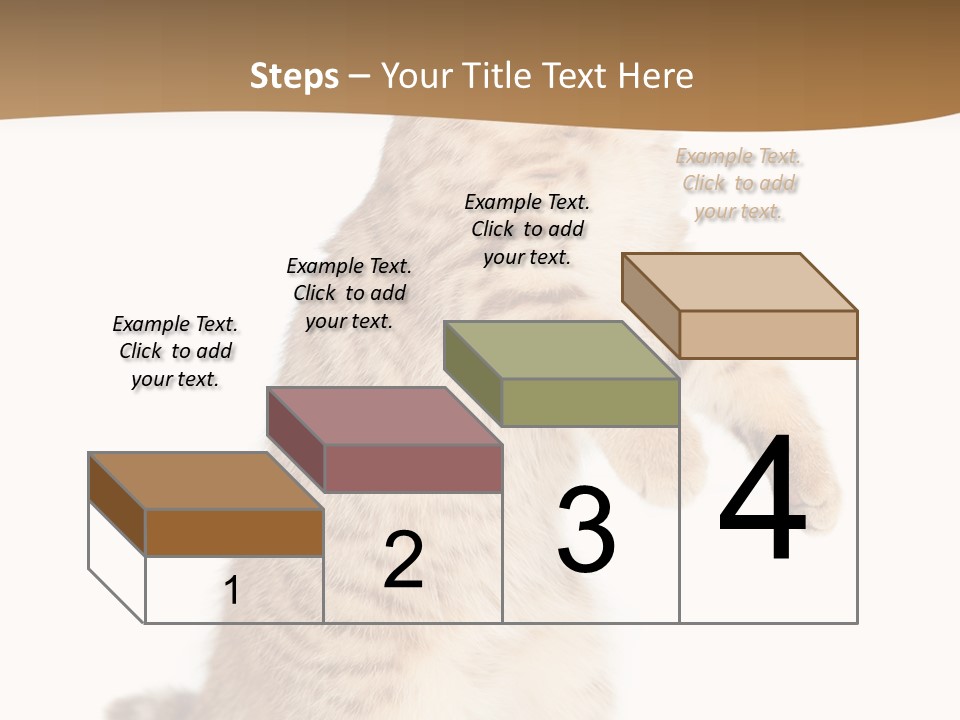 Steps – Your Title Text Here

Example Text. Click to add your text.

Example Text. Click to add your text.

Example Text. Click to add your text.

Example Text. Click to add your text.

1

2

3

4